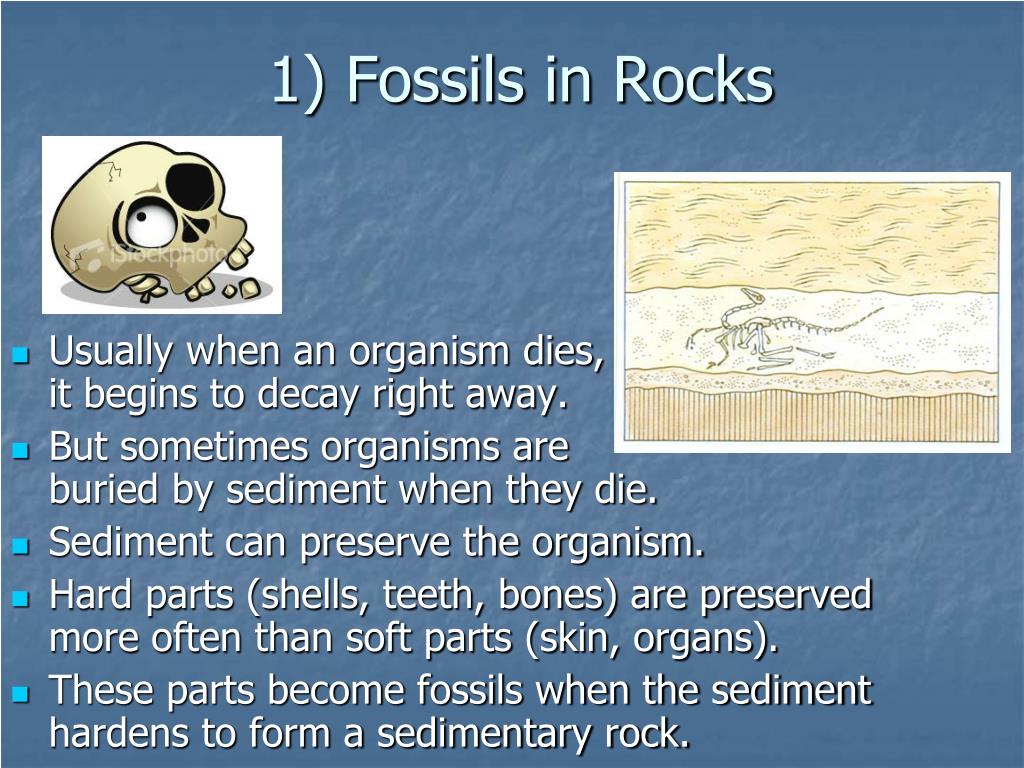 1) Fossils in Rocks

iStockphoto

- Usually when an organism dies, it begins to decay right away.
- But sometimes organisms are buried by sediment when they die.
- Sediment can preserve the organism.
- Hard parts (shells, teeth, bones) are preserved more often than soft parts (skin, organs).
- These parts become fossils when the sediment hardens to form a sedimentary rock.